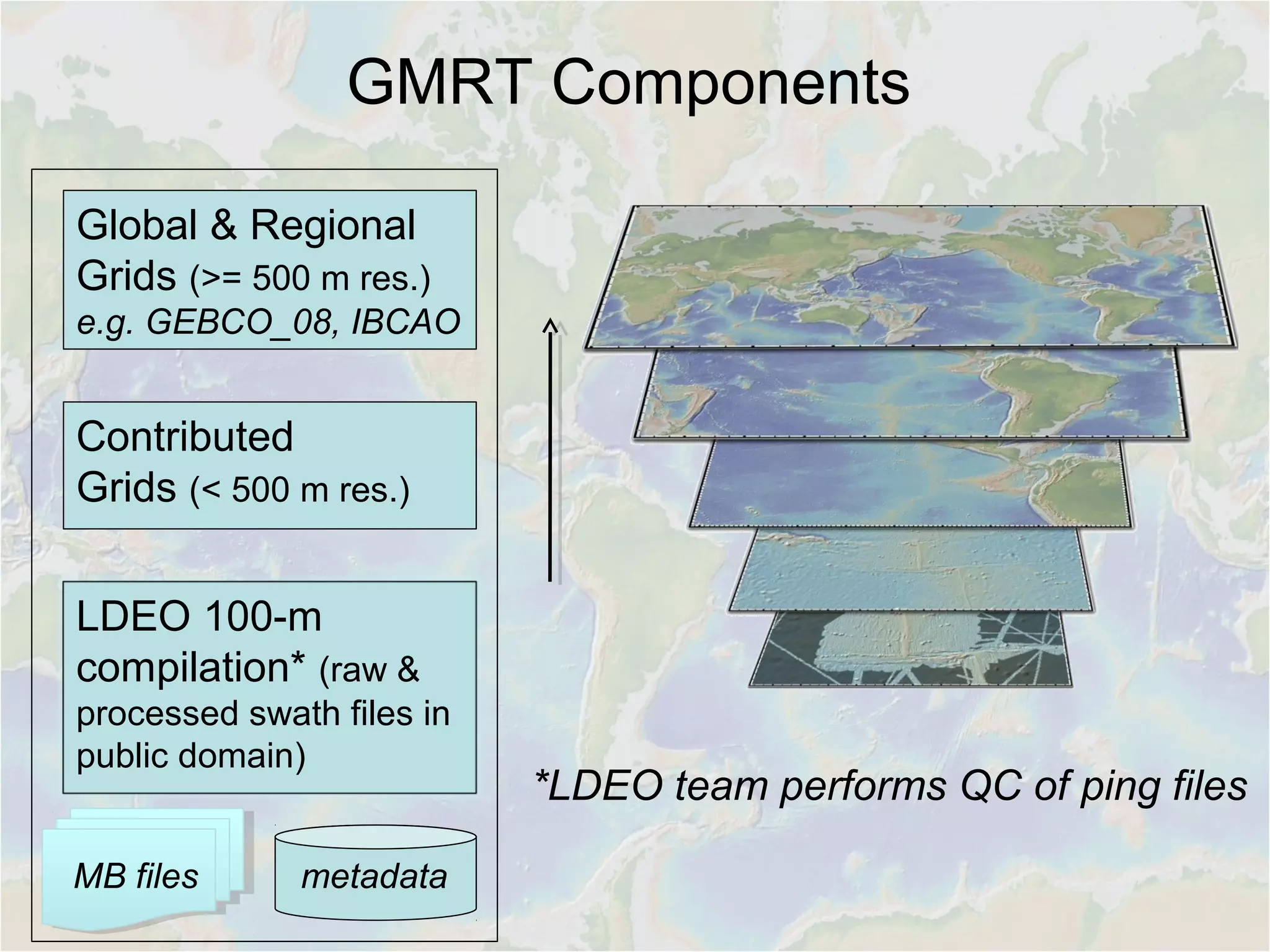 GMRT Components

Global & Regional Grids (>= 500 m res.)
e.g. GEBCO_08, IBCAO

Contributed Grids (< 500 m res.)

LDEO 100-m compilation* (raw & processed swath files in public domain)

MB files

metadata

*LDEO team performs QC of ping files